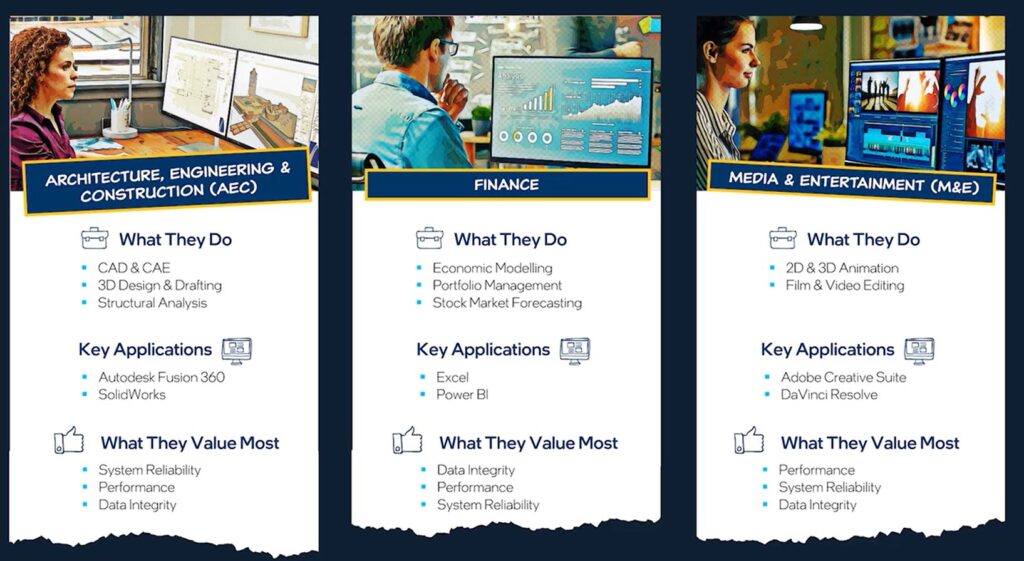 ARCHITECTURE, ENGINEERING & CONSTRUCTION (AEC)

What They Do

- CAD & CAE
- 3D Design & Drafting
- Structural Analysis

Key Applications

- Autodesk Fusion 360
- SolidWorks

What They Value Most

- System Reliability
- Performance
- Data Integrity

FINANCE

What They Do

- Economic Modelling
- Portfolio Management
- Stock Market Forecasting

Key Applications

- Excel
- Power BI

What They Value Most

- Data Integrity
- Performance
- System Reliability

MEDIA & ENTERTAINMENT (M&E)

What They Do

- 2D & 3D Animation
- Film & Video Editing

Key Applications

- Adobe Creative Suite
- DaVinci Resolve

What They Value Most

- Performance
- System Reliability
- Data Integrity